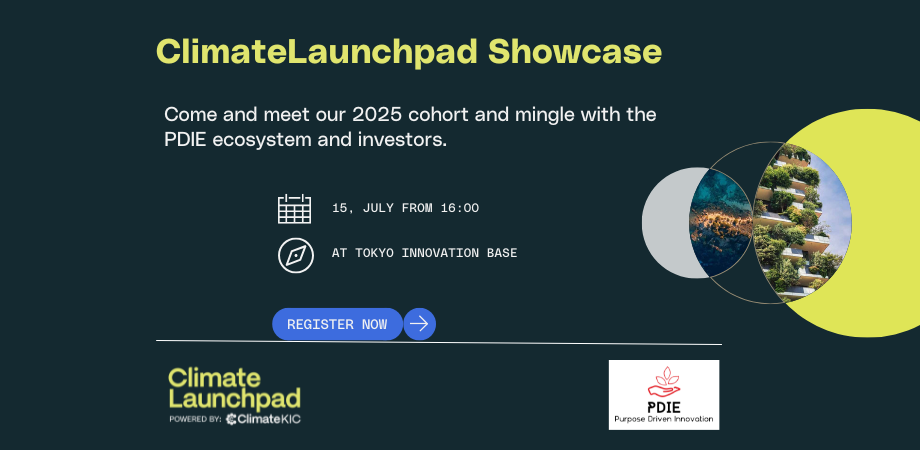 ClimateLaunchpad Showcase

Come and meet our 2025 cohort and mingle with the PDIE ecosystem and investors.

15, JULY FROM 16:00

AT TOKYO INNOVATION BASE

REGISTER NOW

Climate Launchpad
POWERED BY: ClimateKIC

PDIE
Purpose Driven Innovation